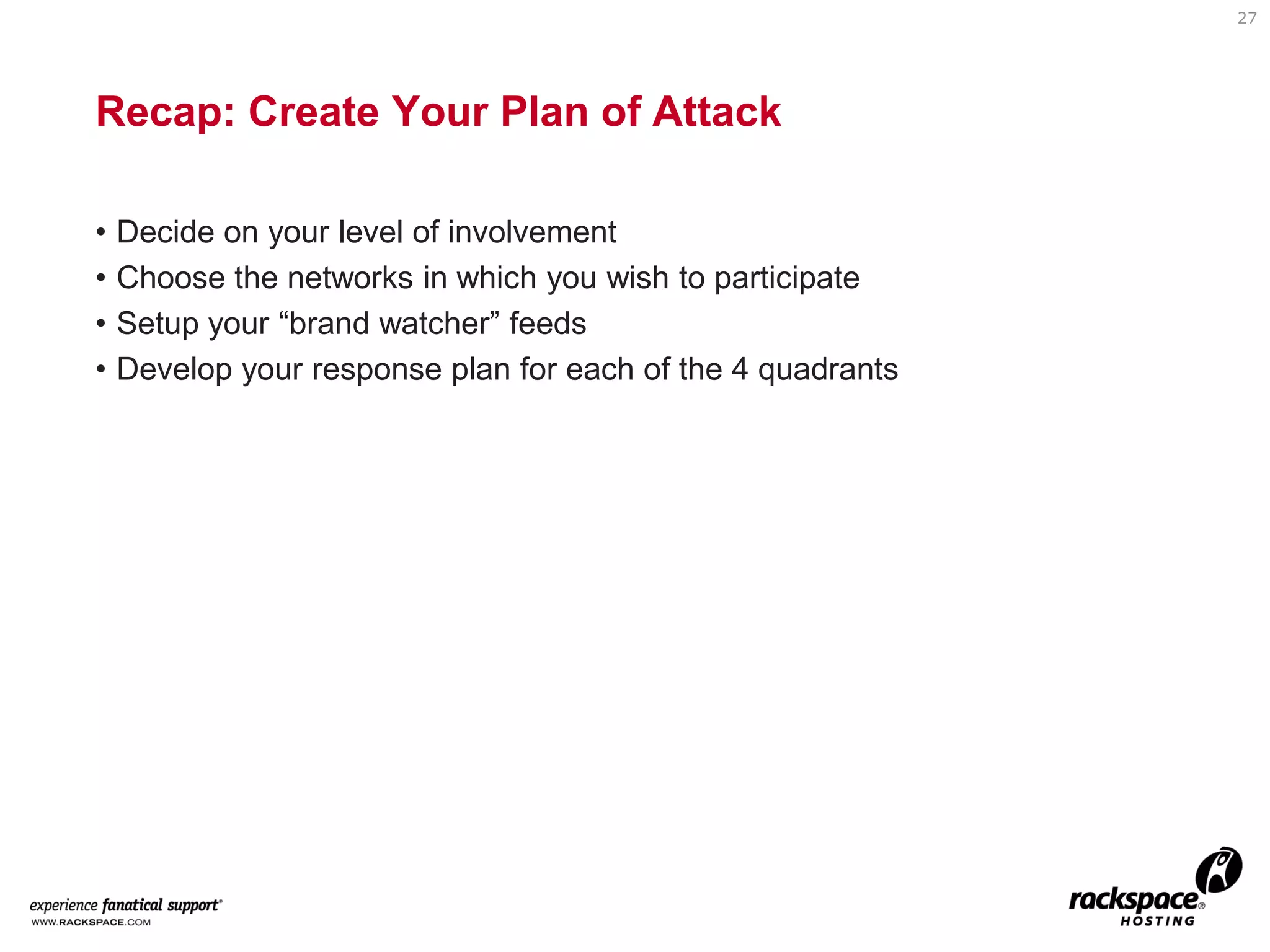 27

Recap: Create Your Plan of Attack

• Decide on your level of involvement
• Choose the networks in which you wish to participate
• Setup your “brand watcher” feeds
• Develop your response plan for each of the 4 quadrants

experience fanatical support®
WWW.RACKSPACE.COM

rackspace® HOSTING